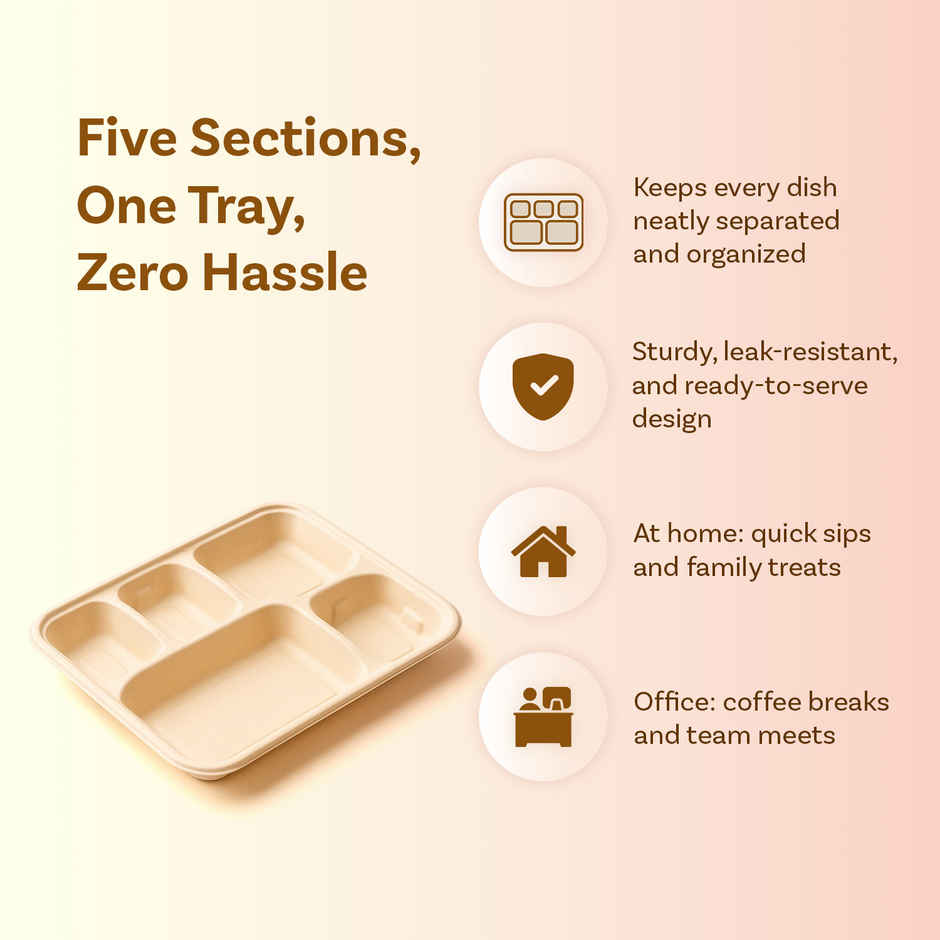 Five Sections, One Tray, Zero Hassle

Keeps every dish neatly separated and organized

Sturdy, leak-resistant, and ready-to-serve design

At home: quick sips and family treats

Office: coffee breaks and team meets